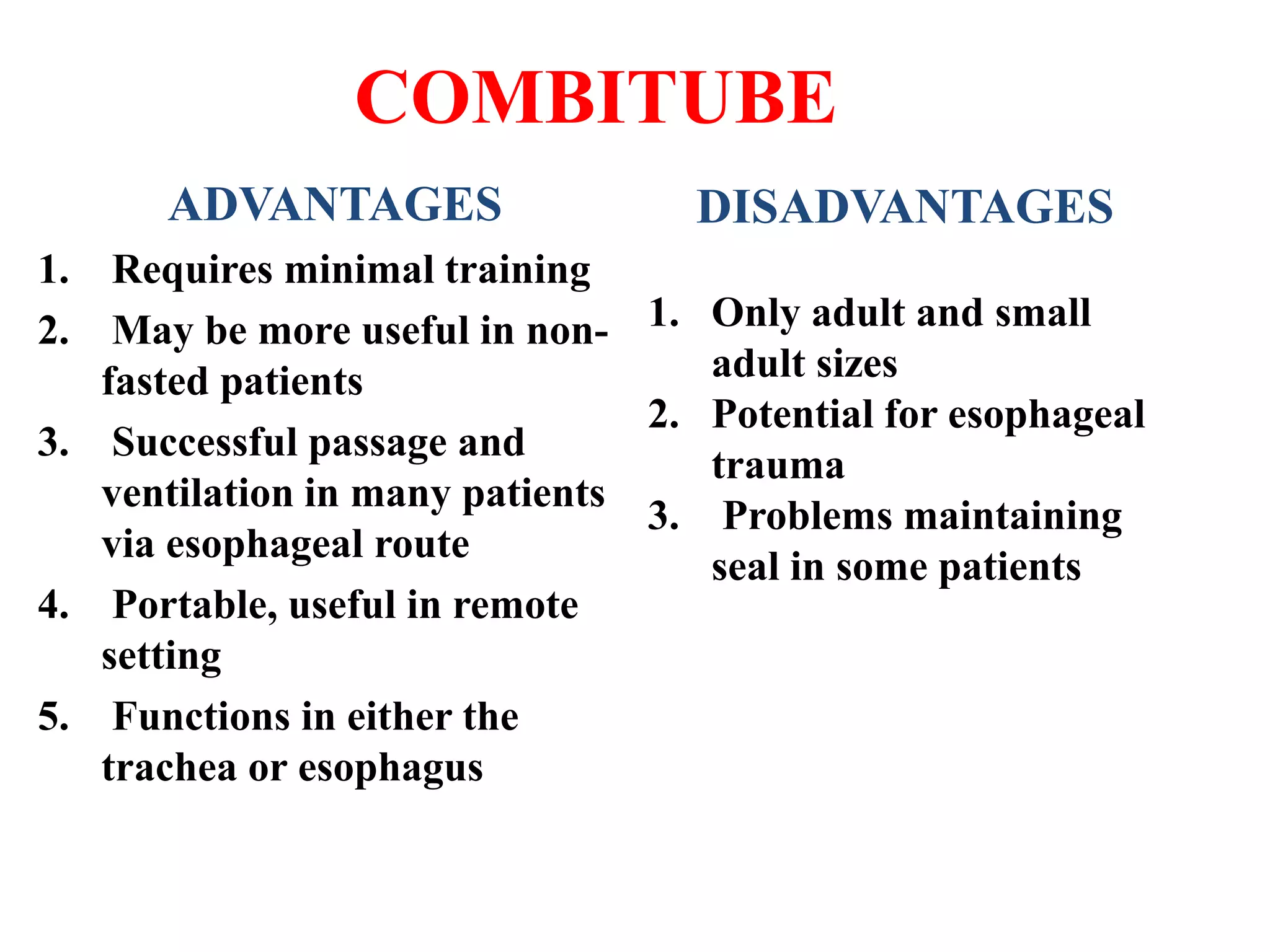 COMBITUBE

ADVANTAGES

1. Requires minimal training
2. May be more useful in non-fasted patients
3. Successful passage and ventilation in many patients via esophageal route
4. Portable, useful in remote setting
5. Functions in either the trachea or esophagus

DISADVANTAGES

1. Only adult and small adult sizes
2. Potential for esophageal trauma
3. Problems maintaining seal in some patients